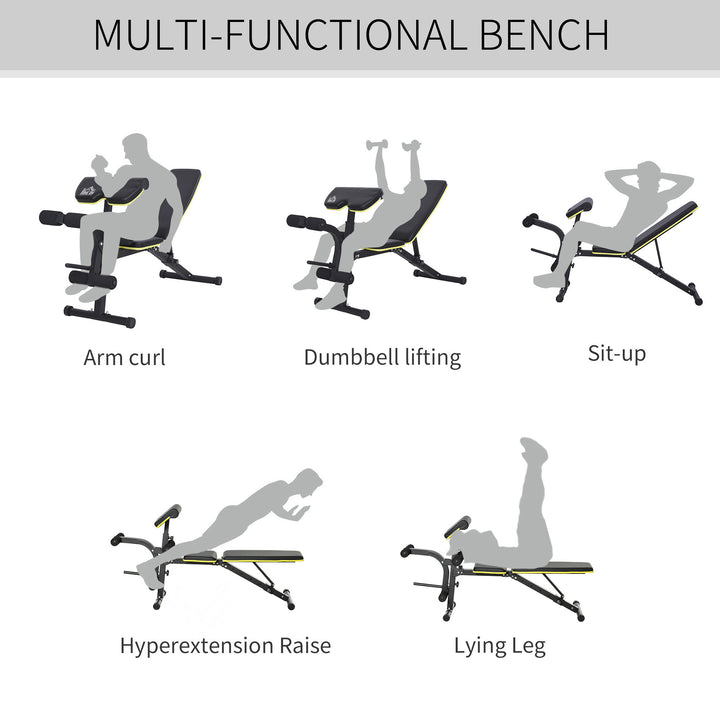 MULTI-FUNCTIONAL BENCH

Arm curl

Dumbbell lifting

Sit-up

Hyperextension Raise

Lying Leg